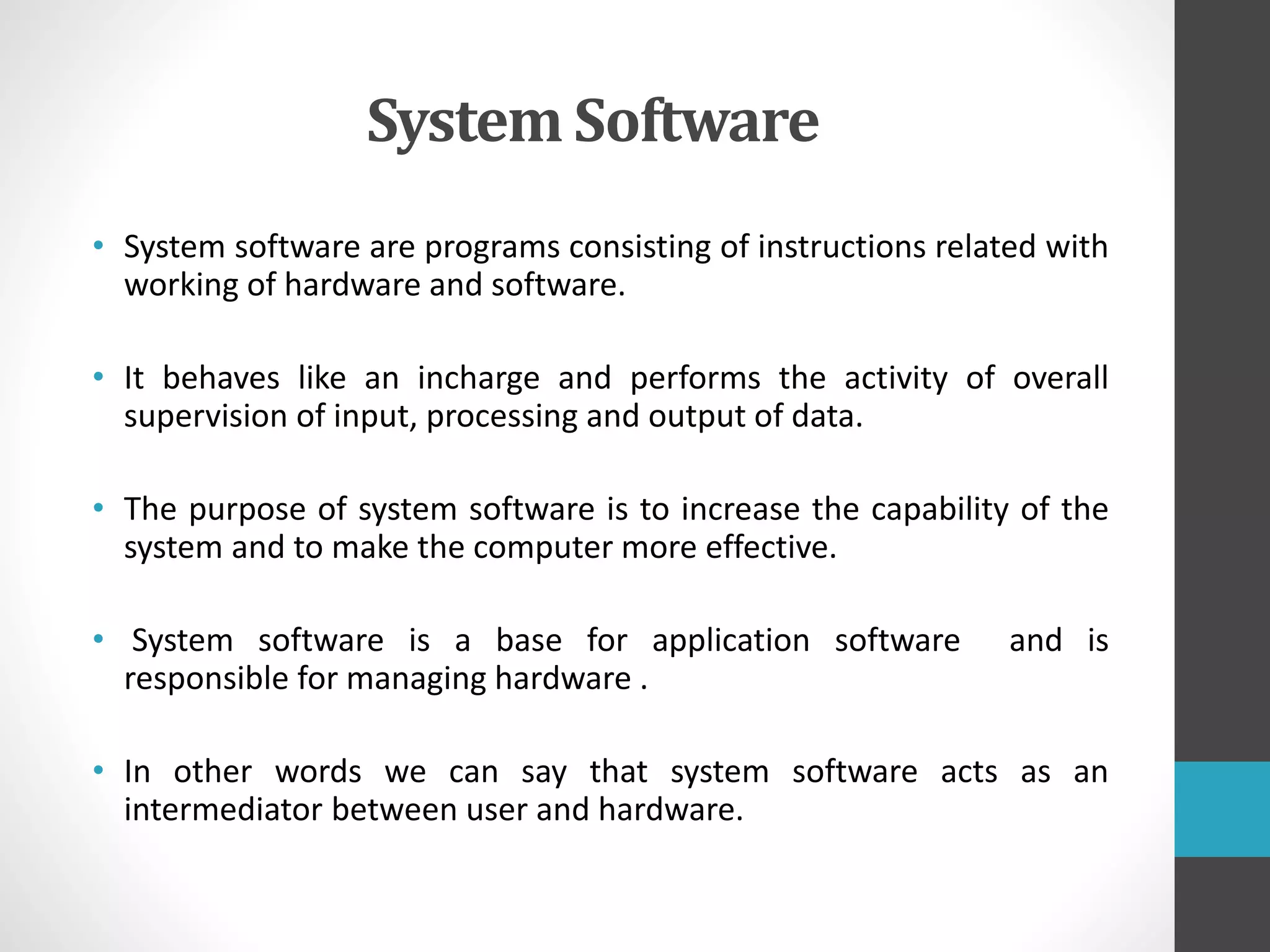 System Software

• System software are programs consisting of instructions related with working of hardware and software.

• It behaves like an incharge and performs the activity of overall supervision of input, processing and output of data.

• The purpose of system software is to increase the capability of the system and to make the computer more effective.

• System software is a base for application software and is responsible for managing hardware .

• In other words we can say that system software acts as an intermediator between user and hardware.